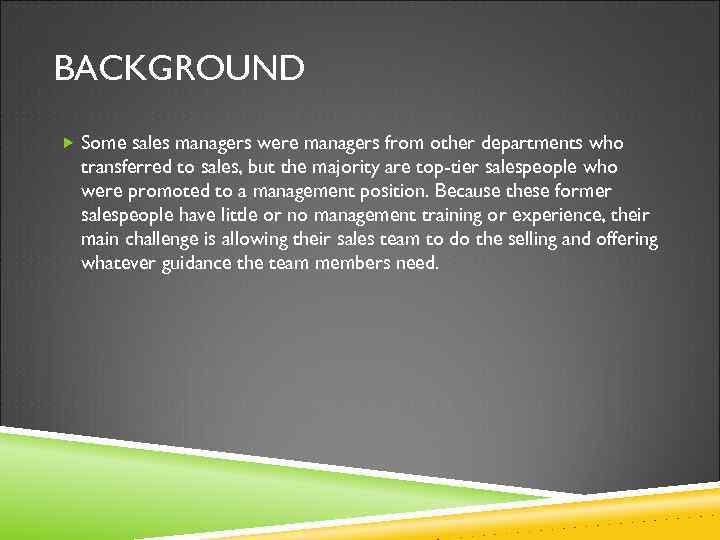 BACKGROUND

Some sales managers were managers from other departments who transferred to sales, but the majority are top-tier salespeople who were promoted to a management position. Because these former salespeople have little or no management training or experience, their main challenge is allowing their sales team to do the selling and offering whatever guidance the team members need.